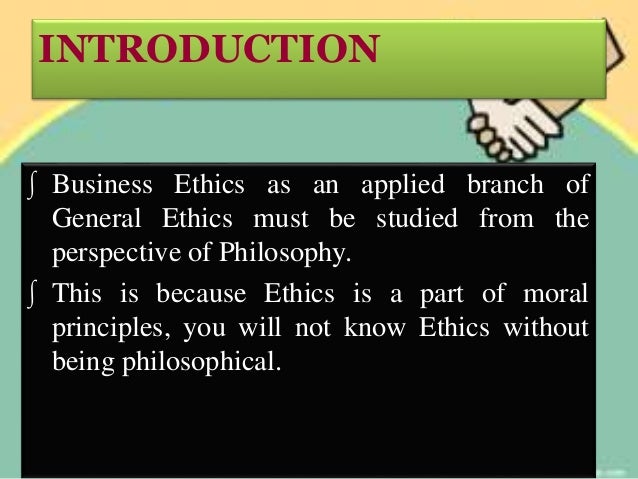 INTRODUCTION

∫ Business Ethics as an applied branch of General Ethics must be studied from the perspective of Philosophy.

∫ This is because Ethics is a part of moral principles, you will not know Ethics without being philosophical.